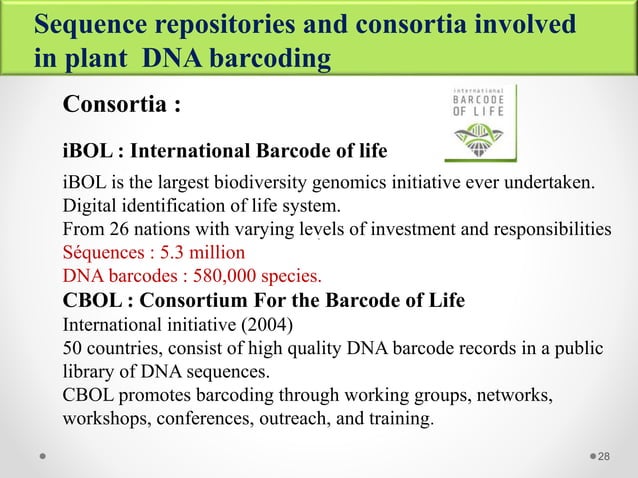 Sequence repositories and consortia involved in plant DNA barcoding

Consortia :

international
BARCODE
OF LIFE

iBOL : International Barcode of life

iBOL is the largest biodiversity genomics initiative ever undertaken.
Digital identification of life system.
From 26 nations with varying levels of investment and responsibilities
Séquences : 5.3 million
DNA barcodes : 580,000 species.

CBOL : Consortium For the Barcode of Life
International initiative (2004)
50 countries, consist of high quality DNA barcode records in a public library of DNA sequences.
CBOL promotes barcoding through working groups, networks, workshops, conferences, outreach, and training.

28